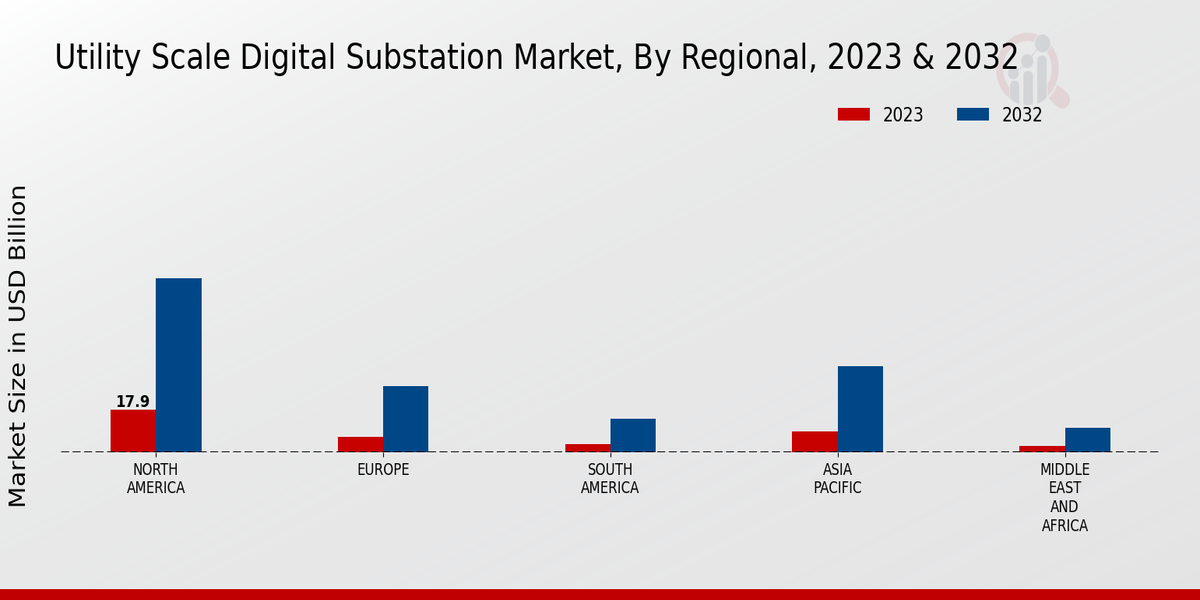 Utility Scale Digital Substation Market, By Regional, 2023 & 2032

2023
2032

Market Size in USD Billion

17.9

NORTH AMERICA
EUROPE
SOUTH AMERICA
ASIA PACIFIC
MIDDLE EAST AND AFRICA